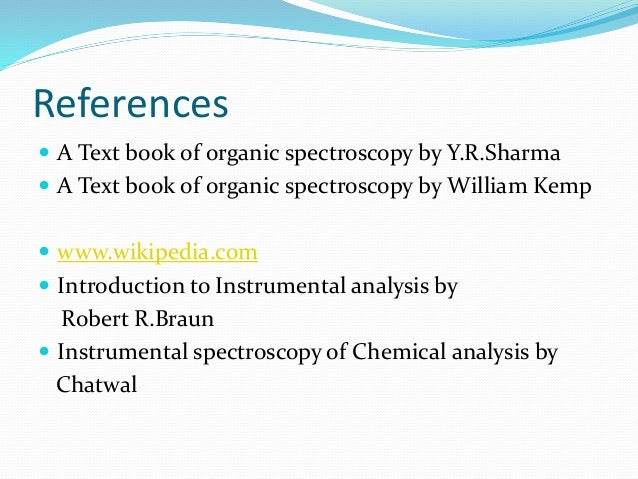 References

- A Text book of organic spectroscopy by Y.R.Sharma
- A Text book of organic spectroscopy by William Kemp

- www.wikipedia.com
- Introduction to Instrumental analysis by Robert R.Braun
- Instrumental spectroscopy of Chemical analysis by Chatwal